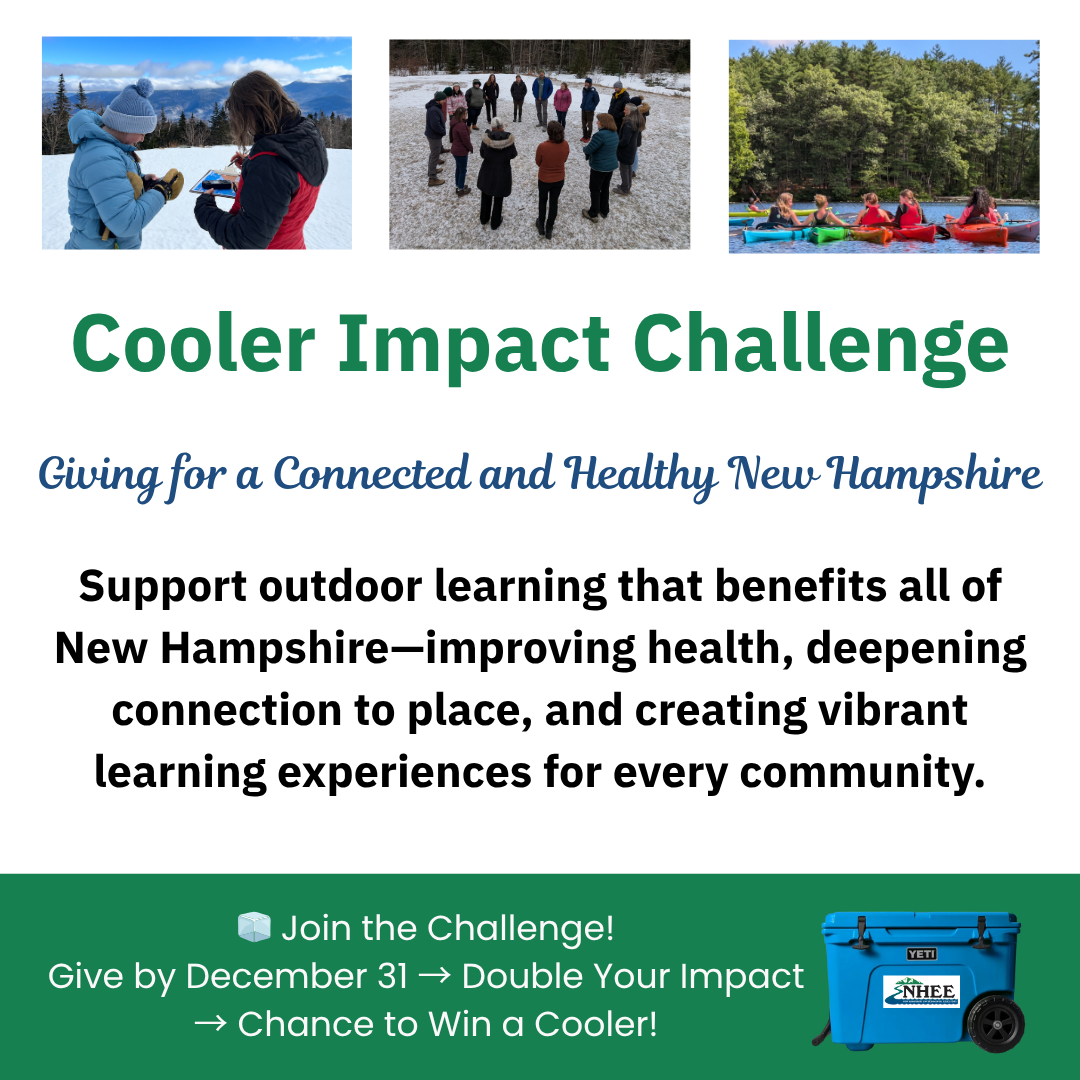 Cooler Impact Challenge

Giving for a Connected and Healthy New Hampshire

Support outdoor learning that benefits all of New Hampshire—improving health, deepening connection to place, and creating vibrant learning experiences for every community.

🧊 Join the Challenge!
Give by December 31 → Double Your Impact
→ Chance to Win a Cooler!

YETI
NHEE